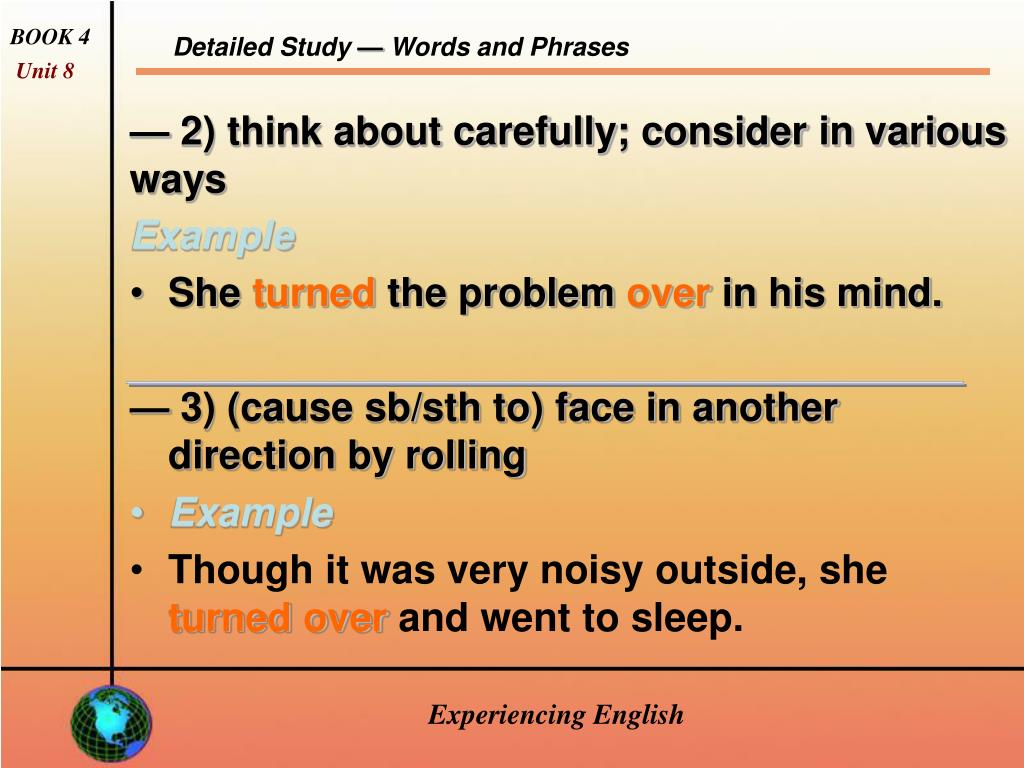 BOOK 4
Unit 8

Detailed Study — Words and Phrases

— 2) think about carefully; consider in various ways

Example

• She turned the problem over in his mind.

— 3) (cause sb/sth to) face in another direction by rolling

• Example

• Though it was very noisy outside, she turned over and went to sleep.

Experiencing English